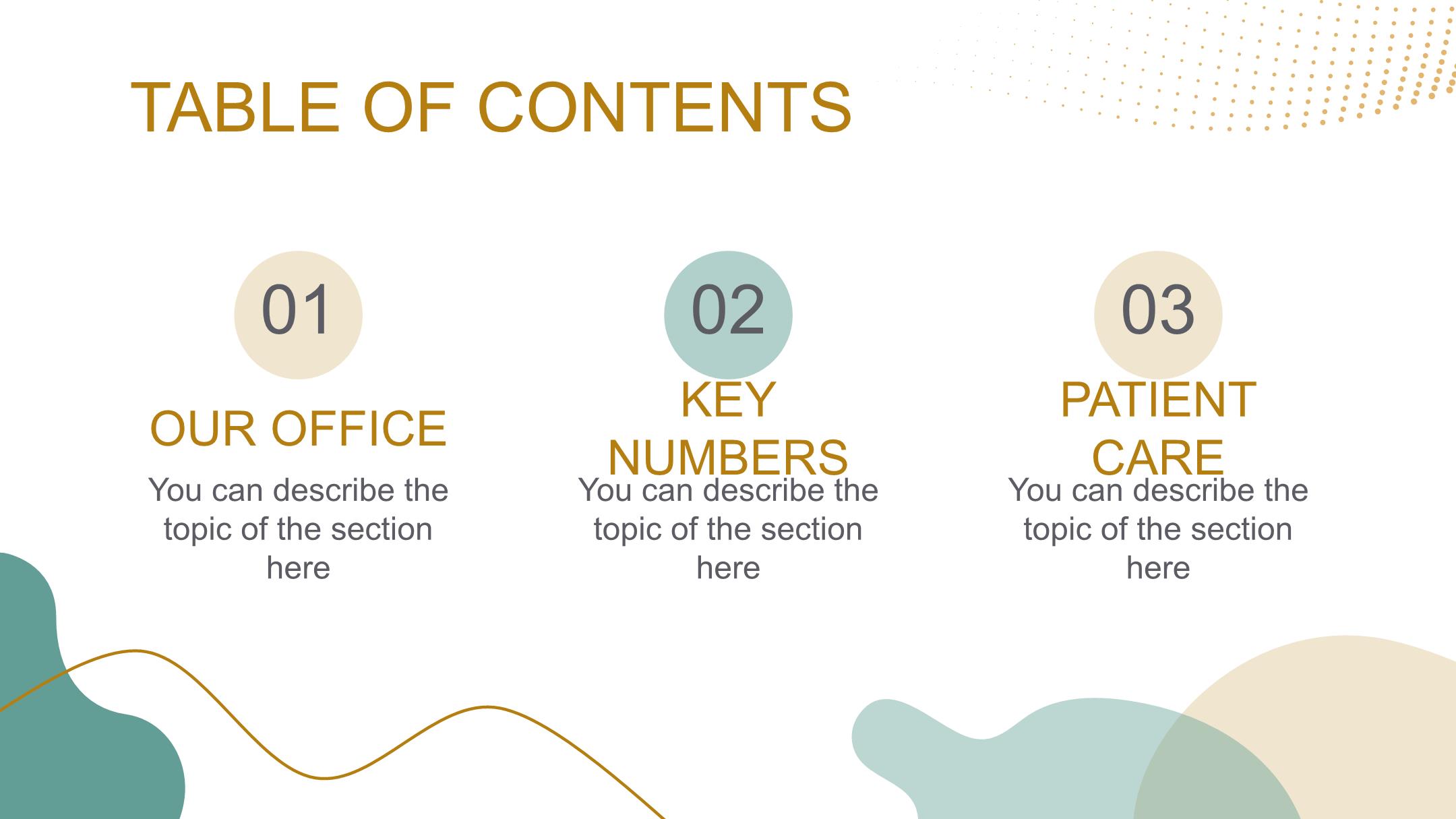 TABLE OF CONTENTS

01

OUR OFFICE

You can describe the topic of the section here

02

KEY NUMBERS

You can describe the topic of the section here

03

PATIENT CARE

You can describe the topic of the section here